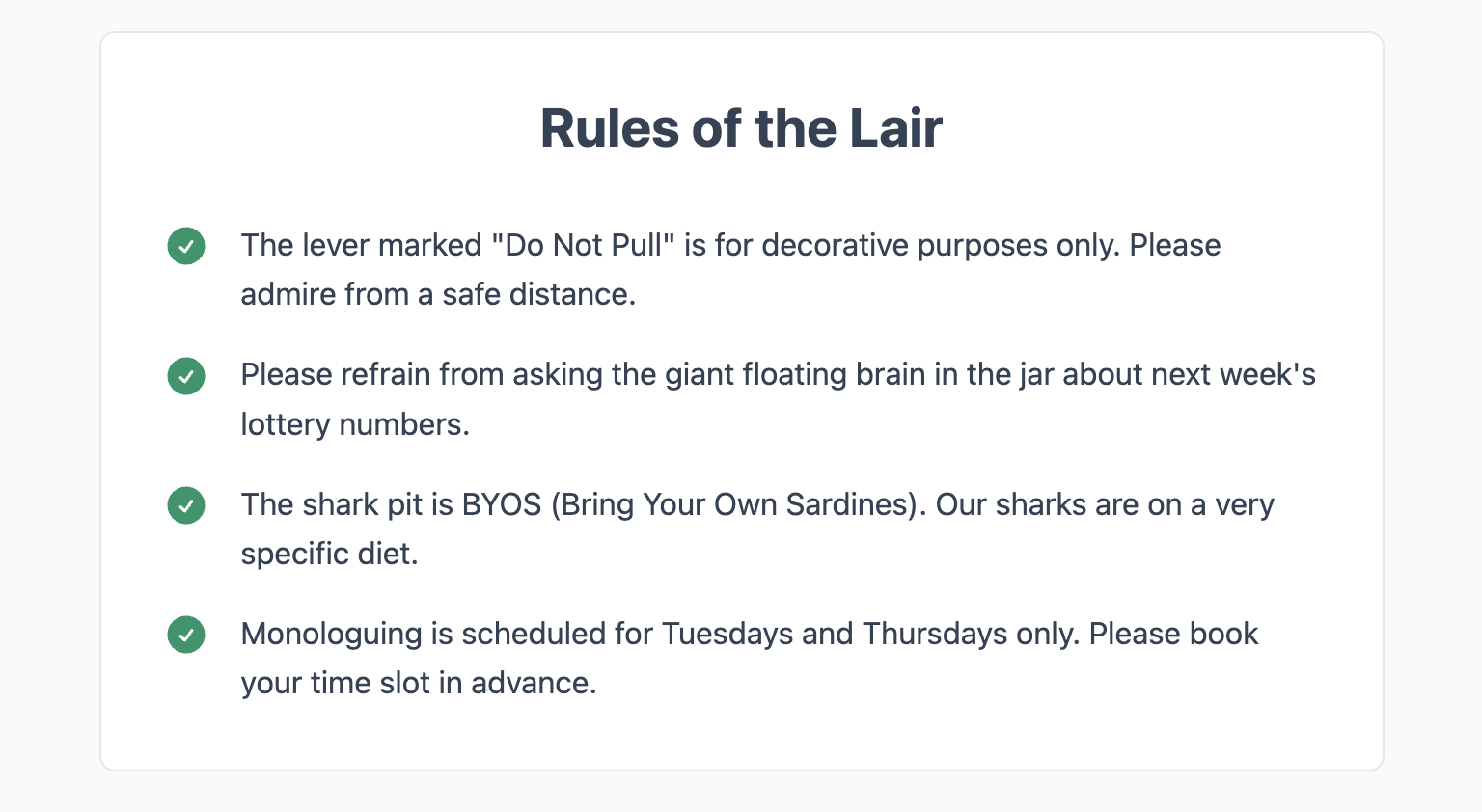 Rules of the Lair

The lever marked "Do Not Pull" is for decorative purposes only. Please admire from a safe distance.

Please refrain from asking the giant floating brain in the jar about next week's lottery numbers.

The shark pit is BYOS (Bring Your Own Sardines). Our sharks are on a very specific diet.

Monologuing is scheduled for Tuesdays and Thursdays only. Please book your time slot in advance.